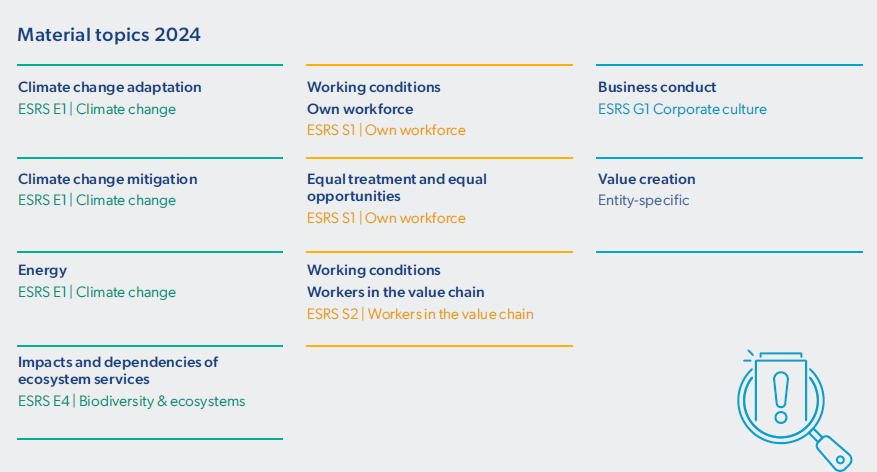 Material topics 2024

Climate change adaptation
ESRS E1 | Climate change

Climate change mitigation
ESRS E1 | Climate change

Energy
ESRS E1 | Climate change

Impacts and dependencies of ecosystem services
ESRS E4 | Biodiversity & ecosystems

Working conditions
Own workforce
ESRS S1 | Own workforce

Equal treatment and equal opportunities
ESRS S1 | Own workforce

Working conditions
Workers in the value chain
ESRS S2 | Workers in the value chain

Business conduct
ESRS G1 Corporate culture

Value creation
Entity-specific